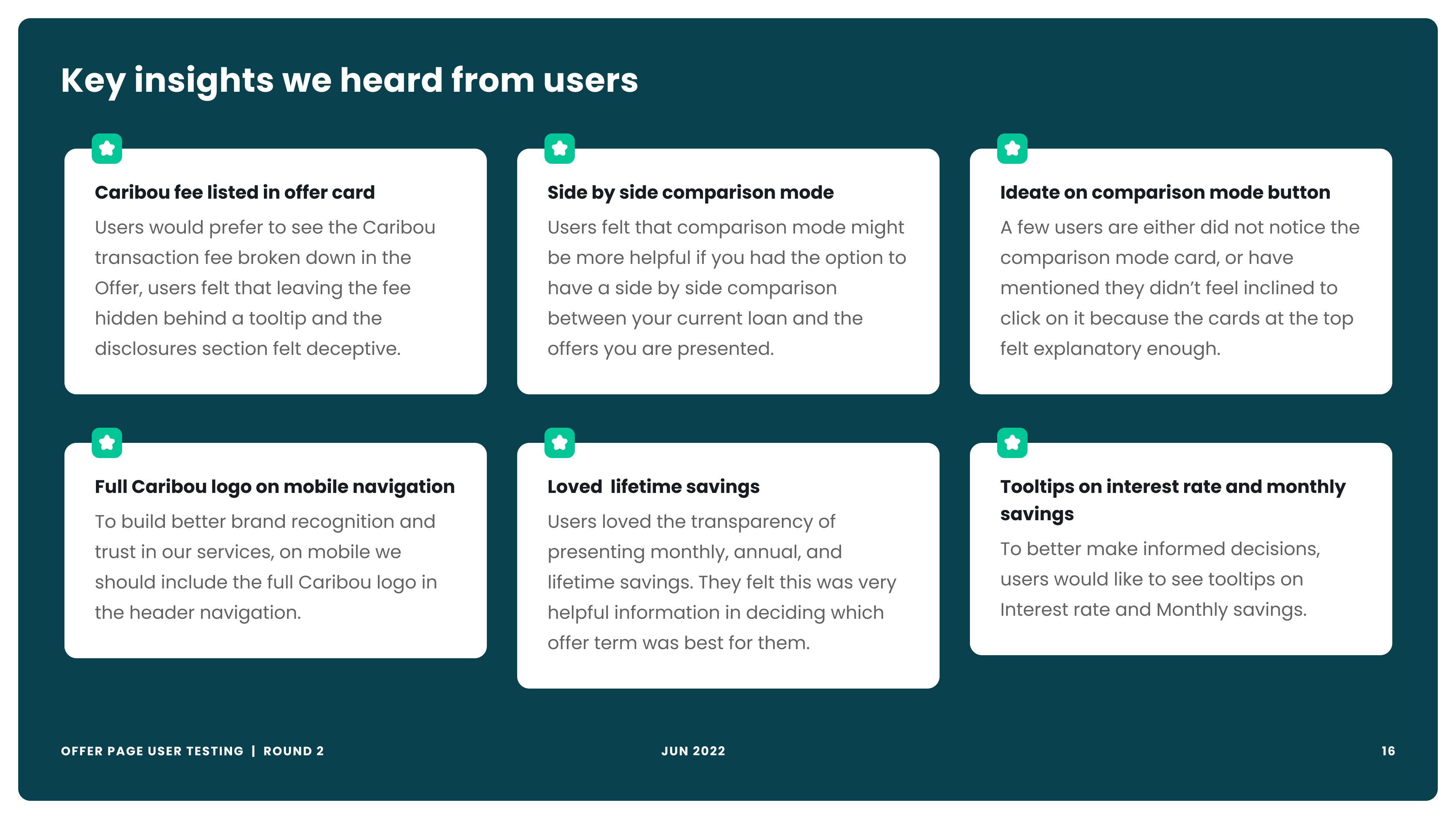 Key insights we heard from users

Caribou fee listed in offer card

Users would prefer to see the Caribou transaction fee broken down in the Offer, users felt that leaving the fee hidden behind a tooltip and the disclosures section felt deceptive.

Side by side comparison mode

Users felt that comparison mode might be more helpful if you had the option to have a side by side comparison between your current loan and the offers you are presented.

Ideate on comparison mode button

A few users are either did not notice the comparison mode card, or have mentioned they didn't feel inclined to click on it because the cards at the top felt explanatory enough.

Full Caribou logo on mobile navigation

To build better brand recognition and trust in our services, on mobile we should include the full Caribou logo in the header navigation.

Loved lifetime savings

Users loved the transparency of presenting monthly, annual, and lifetime savings. They felt this was very helpful information in deciding which offer term was best for them.

Tooltips on interest rate and monthly savings

To better make informed decisions, users would like to see tooltips on Interest rate and Monthly savings.

OFFER PAGE USER TESTING | ROUND 2

JUN 2022

16